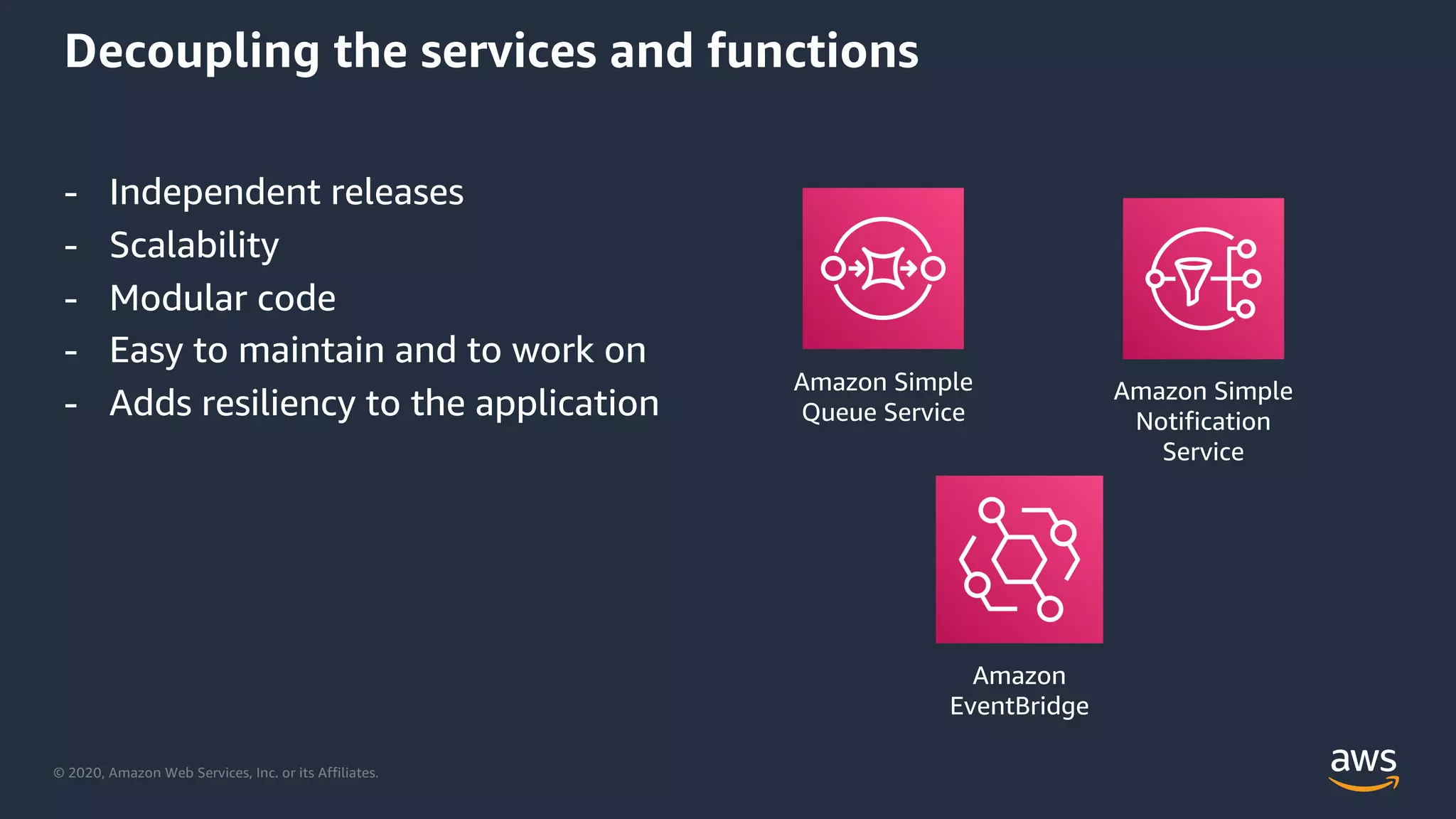 Decoupling the services and functions

- Independent releases
- Scalability
- Modular code
- Easy to maintain and to work on
- Adds resiliency to the application

Amazon Simple Queue Service

Amazon Simple Notification Service

Amazon EventBridge

© 2020, Amazon Web Services, Inc. or its Affiliates.

aws